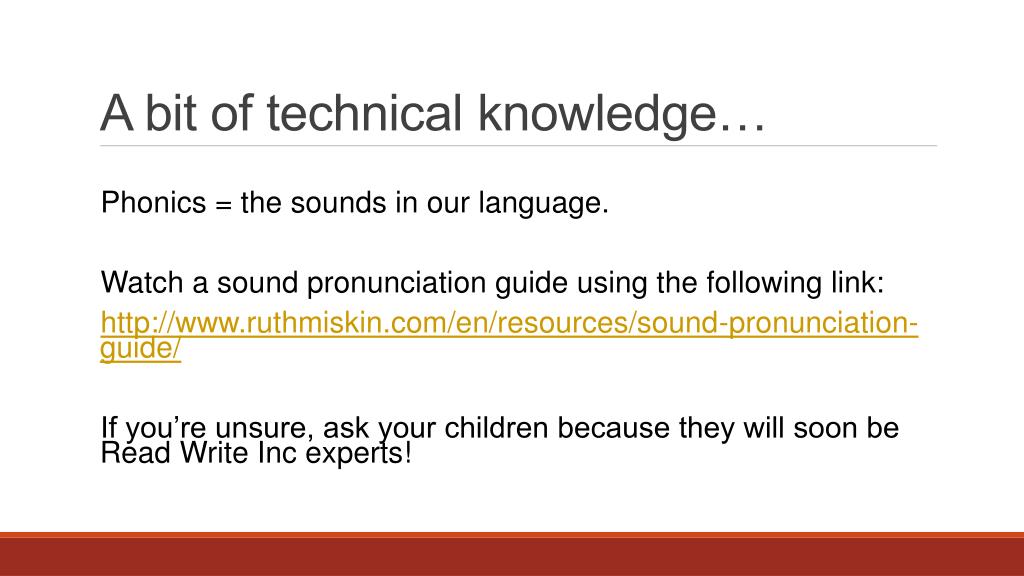 A bit of technical knowledge…

Phonics = the sounds in our language.

Watch a sound pronunciation guide using the following link:

http://www.ruthmiskin.com/en/resources/sound-pronunciation-guide/

If you’re unsure, ask your children because they will soon be Read Write Inc experts!